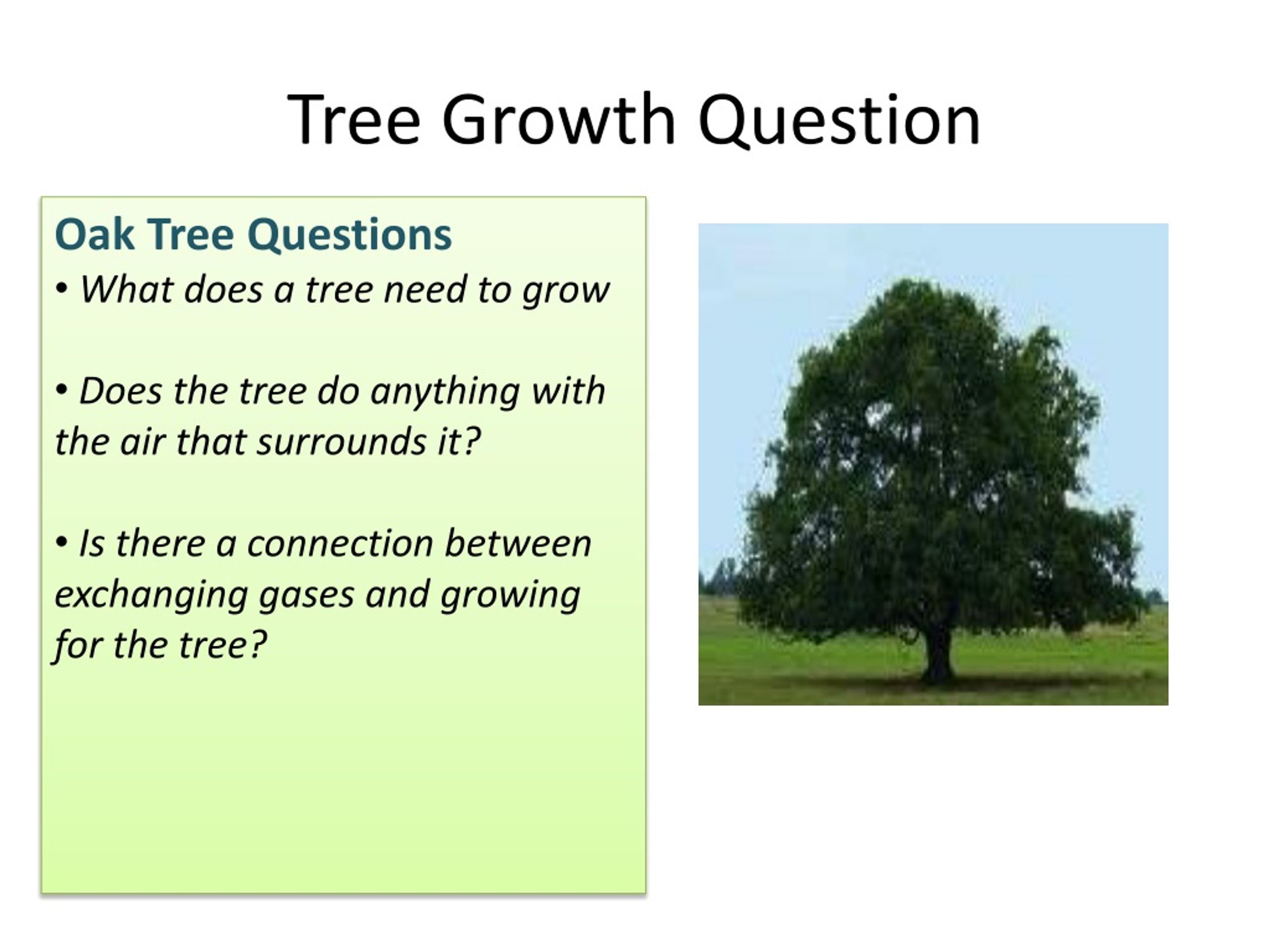 Tree Growth Question

Oak Tree Questions

• What does a tree need to grow

• Does the tree do anything with the air that surrounds it?

• Is there a connection between exchanging gases and growing for the tree?